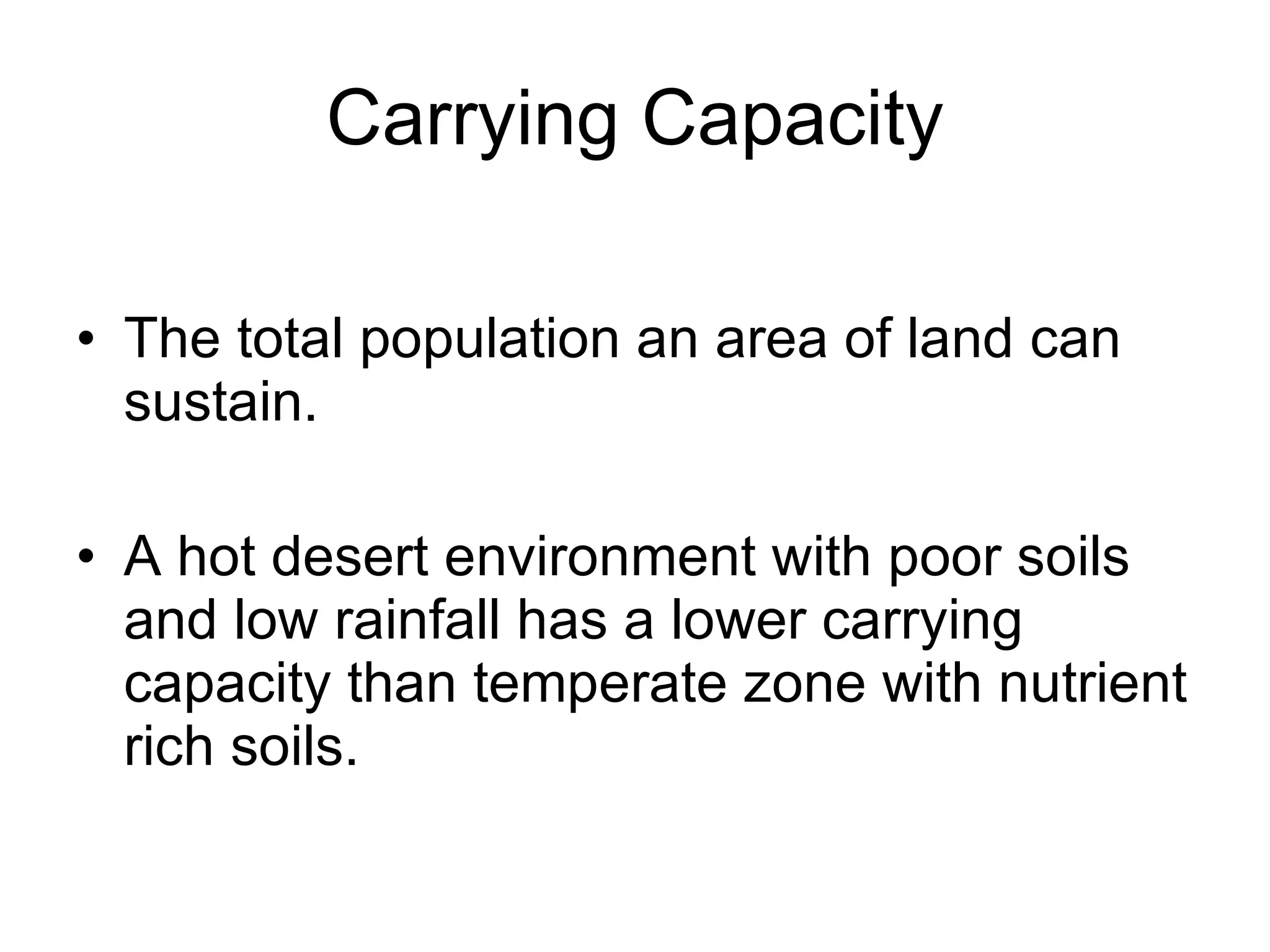 Carrying Capacity

• The total population an area of land can sustain.

• A hot desert environment with poor soils and low rainfall has a lower carrying capacity than temperate zone with nutrient rich soils.